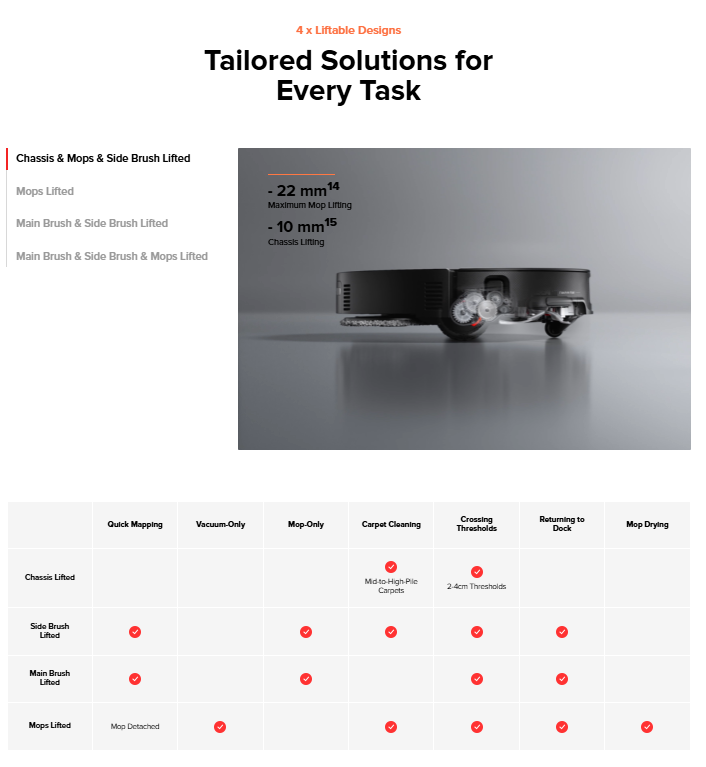 4 x Liftable Designs

Tailored Solutions for Every Task

Chassis & Mops & Side Brush Lifted

Mops Lifted

Main Brush & Side Brush Lifted

Main Brush & Side Brush & Mops Lifted

- 22 mm$^{14}$
Maximum Mop Lifting

- 10 mm$^{15}$
Chassis Lifting

| | Quick Mapping | Vacuum-Only | Mop-Only | Carpet Cleaning | Crossing Thresholds | Returning to Dock | Mop Drying |
|---|---|---|---|---|---|---|---|
| Chassis Lifted | | | | ✓ Mid-to-High-Pile Carpets | ✓ 2-4cm Thresholds | | |
| Side Brush Lifted | ✓ | | ✓ | ✓ | ✓ | ✓ | |
| Main Brush Lifted | ✓ | | ✓ | | ✓ | ✓ | |
| Mops Lifted | Mop Detached | ✓ | | ✓ | ✓ | ✓ | ✓ |